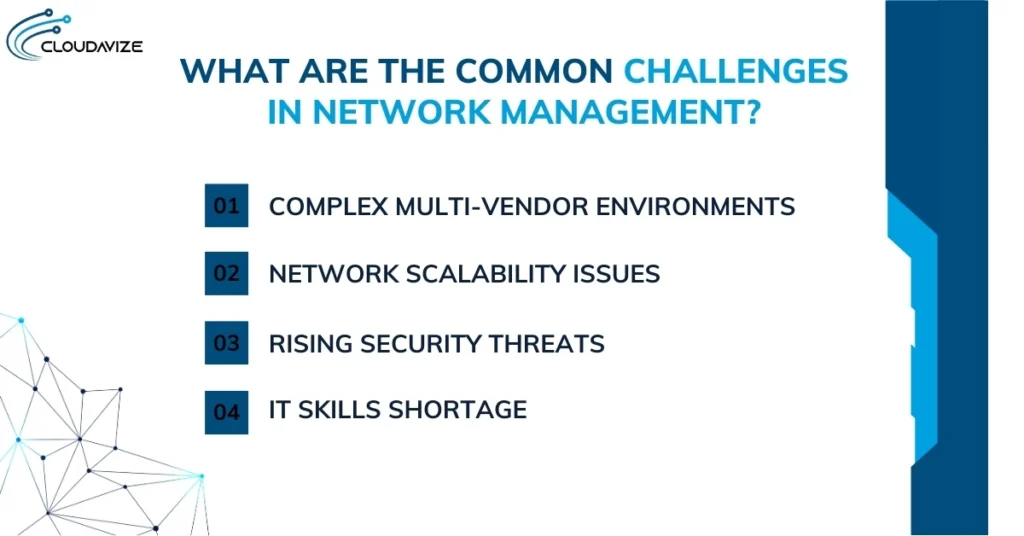 CLOUDAVIZE

WHAT ARE THE COMMON CHALLENGES IN NETWORK MANAGEMENT?

01 COMPLEX MULTI-VENDOR ENVIRONMENTS

02 NETWORK SCALABILITY ISSUES

03 RISING SECURITY THREATS

04 IT SKILLS SHORTAGE